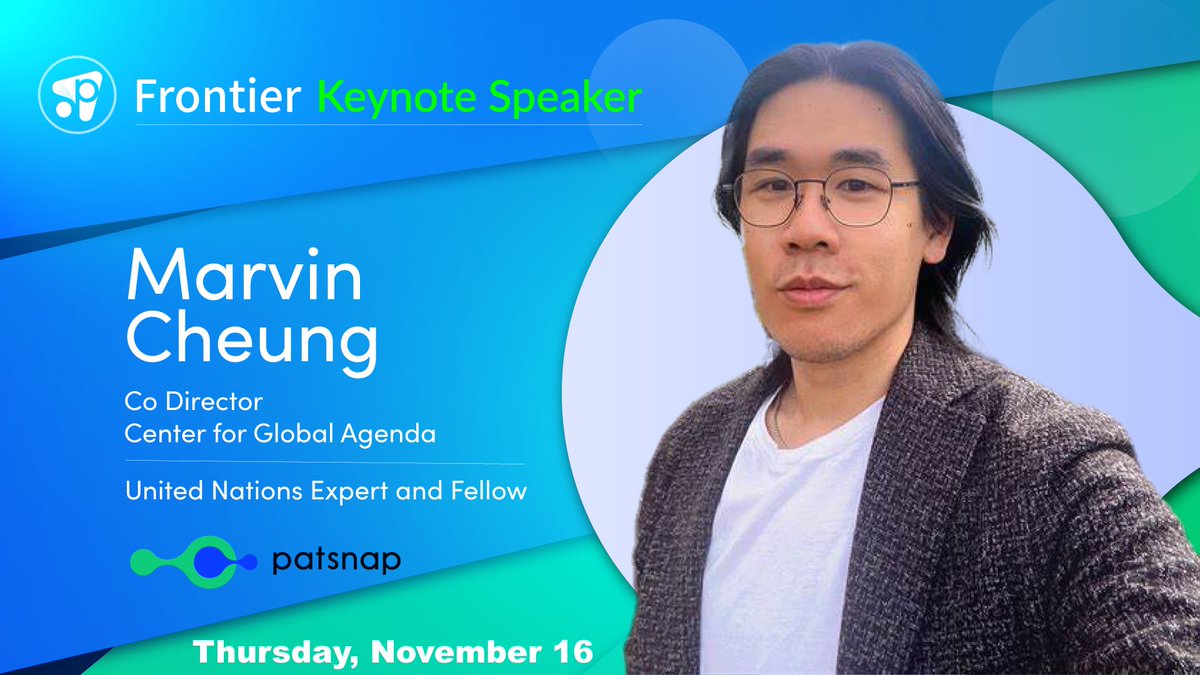 Frontier Keynote Speaker

Marvin Cheung

Co Director
Center for Global Agenda

United Nations Expert and Fellow

patsnap

Thursday, November 16